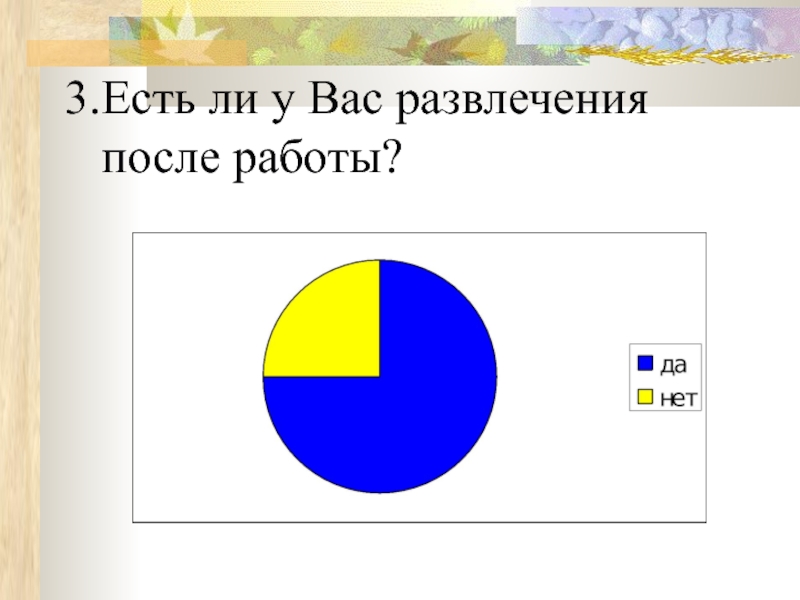 3.Есть ли у Вас развлечения после работы?

да
нет